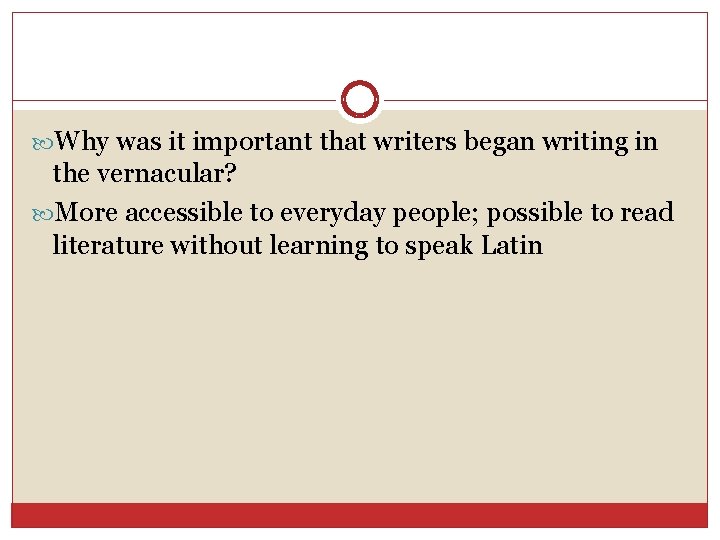 Why was it important that writers began writing in the vernacular?

More accessible to everyday people; possible to read literature without learning to speak Latin